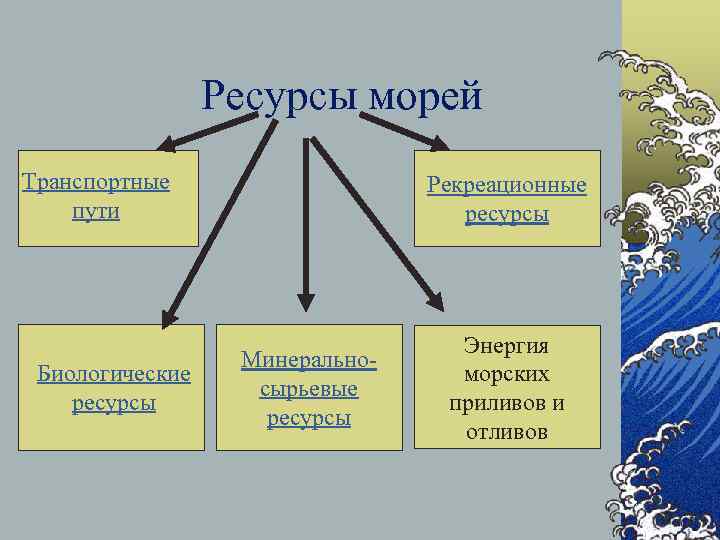 Ресурсы морей

Транспортные пути

Рекреационные ресурсы

Биологические ресурсы

Минерально-сырьевые ресурсы

Энергия морских приливов и отливов